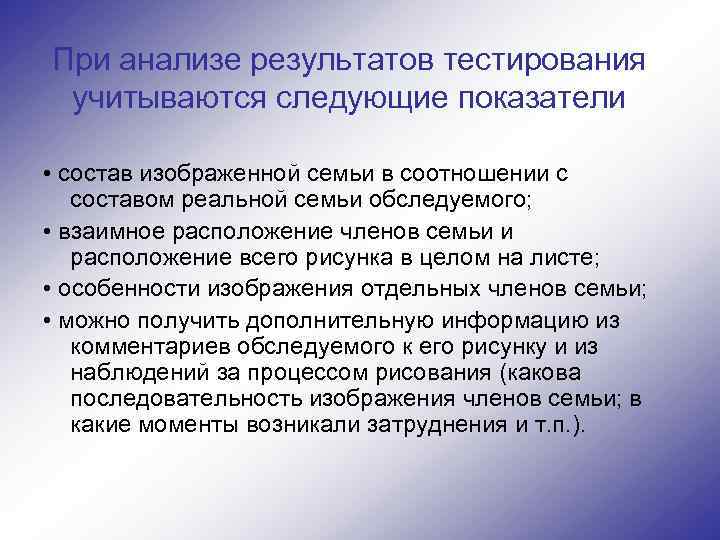 При анализе результатов тестирования учитываются следующие показатели

• состав изображенной семьи в соотношении с составом реальной семьи обследуемого;

• взаимное расположение членов семьи и расположение всего рисунка в целом на листе;

• особенности изображения отдельных членов семьи;

• можно получить дополнительную информацию из комментариев обследуемого к его рисунку и из наблюдений за процессом рисования (какова последовательность изображения членов семьи; в какие моменты возникали затруднения и т.п.).